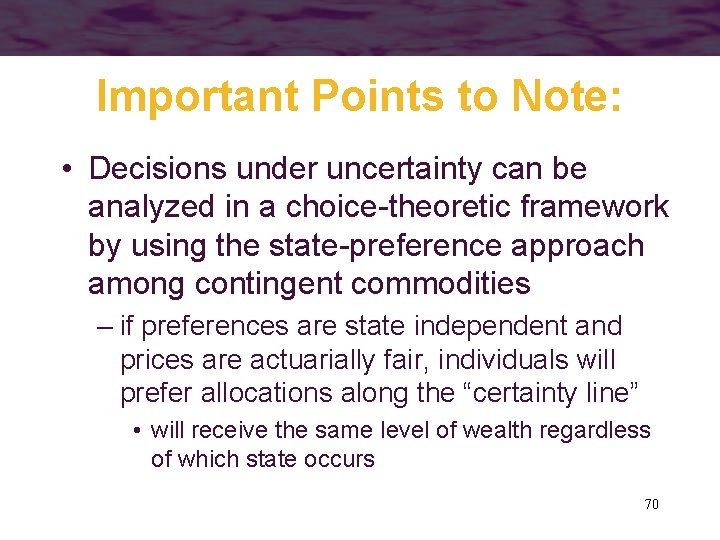 Important Points to Note:

• Decisions under uncertainty can be analyzed in a choice-theoretic framework by using the state-preference approach among contingent commodities

– if preferences are state independent and prices are actuarially fair, individuals will prefer allocations along the “certainty line”

• will receive the same level of wealth regardless of which state occurs

70